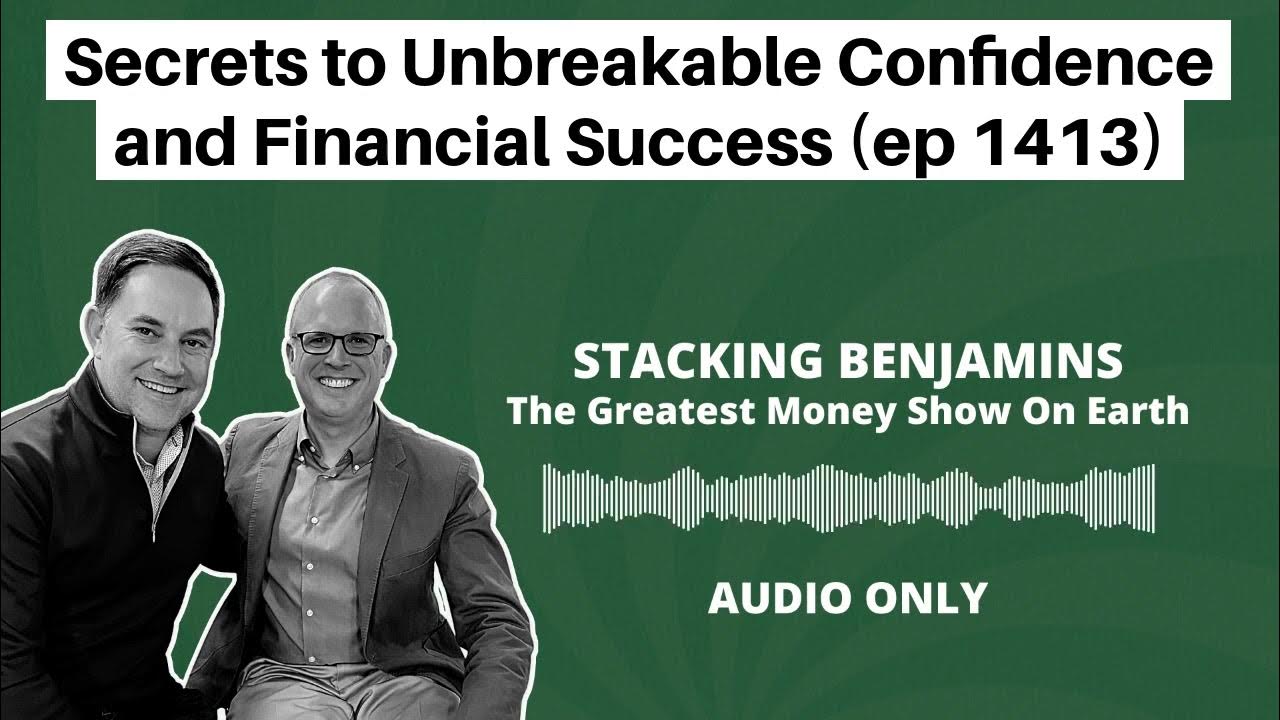 Secrets to Unbreakable Confidence and Financial Success (ep 1413)

STACKING BENJAMINS
The Greatest Money Show On Earth

AUDIO ONLY